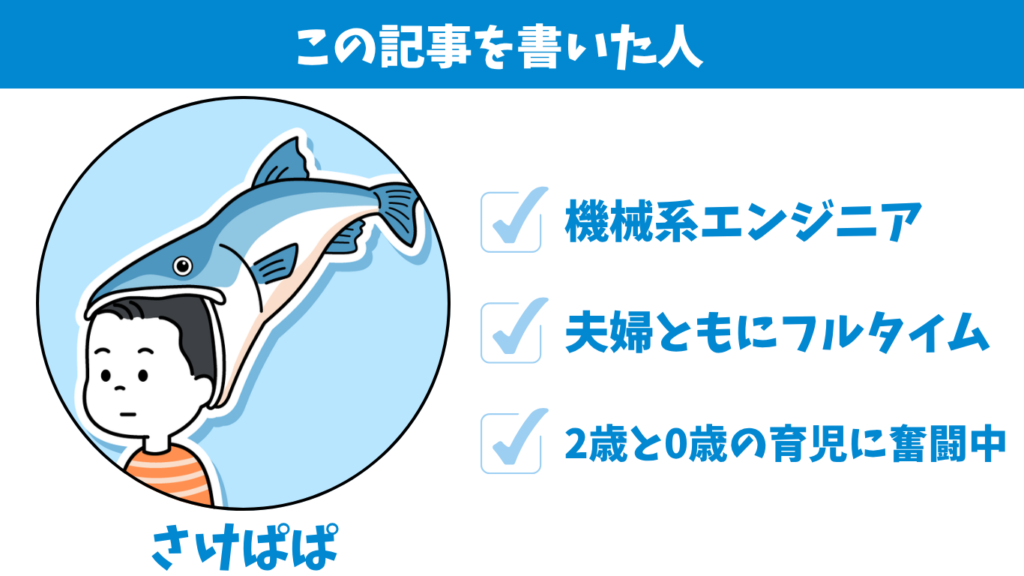 この記事を書いた人

さけぱぱ

機械系エンジニア

夫婦ともにフルタイム

2歳と0歳の育児に奮闘中